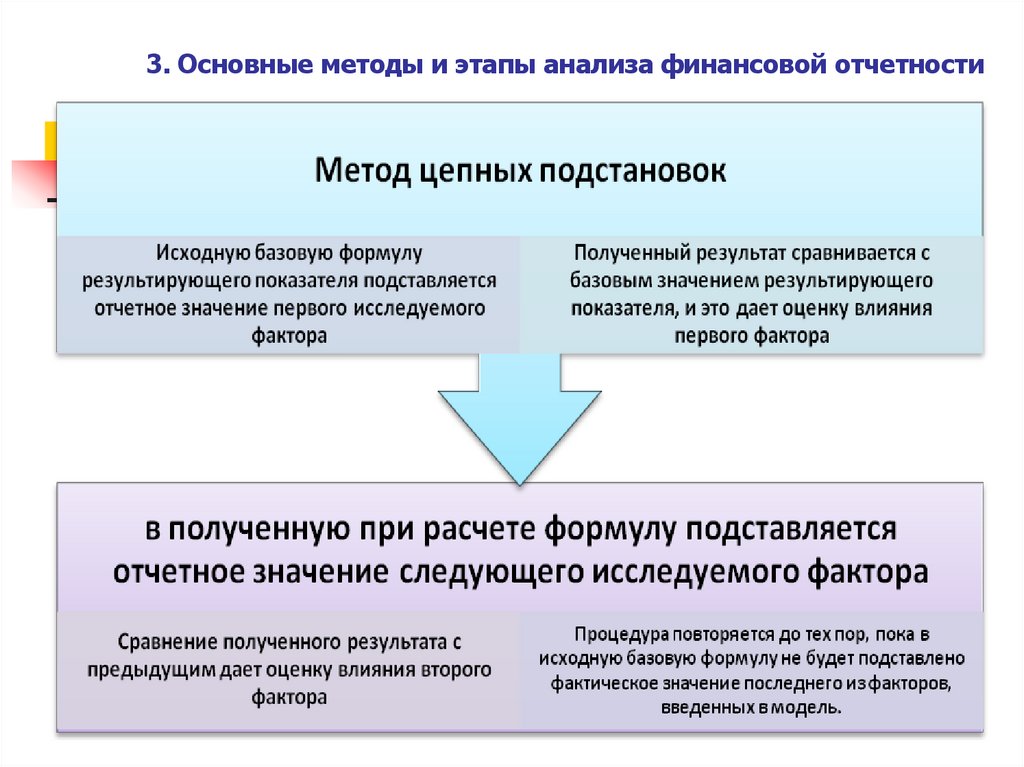 3. Основные методы и этапы анализа финансовой отчетности

Метод цепных подстановок

Исходную базовую формулу результирующего показателя подставляется отчетное значение первого исследуемого фактора

Полученный результат сравнивается с базовым значением результирующего показателя, и это дает оценку влияния первого фактора

в полученную при расчете формулу подставляется отчетное значение следующего исследуемого фактора

Сравнение полученного результата с предыдущим дает оценку влияния второго фактора

Процедура повторяется до тех пор, пока в исходную базовую формулу не будет подставлено фактическое значение последнего из факторов, введенных в модель.